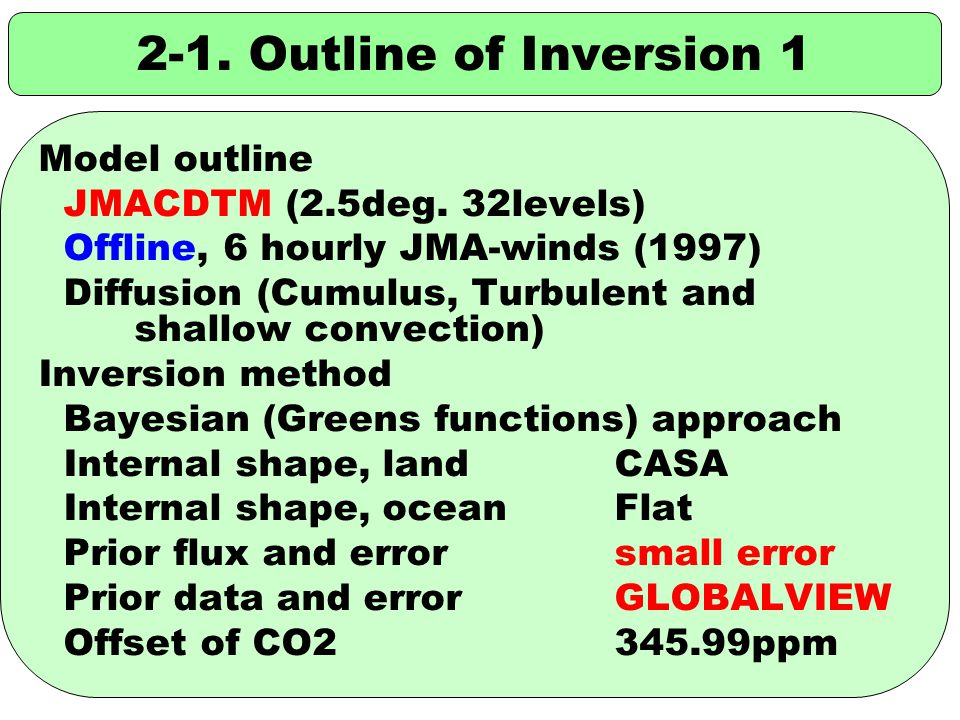 2-1. Outline of Inversion 1

Model outline
JMACDTM (2.5deg. 32levels)
Offline, 6 hourly JMA-winds (1997)
Diffusion (Cumulus, Turbulent and shallow convection)
Inversion method
Bayesian (Greens functions) approach
Internal shape, land CASA
Internal shape, ocean Flat
Prior flux and error small error
Prior data and error GLOBALVIEW
Offset of CO2 345.99ppm